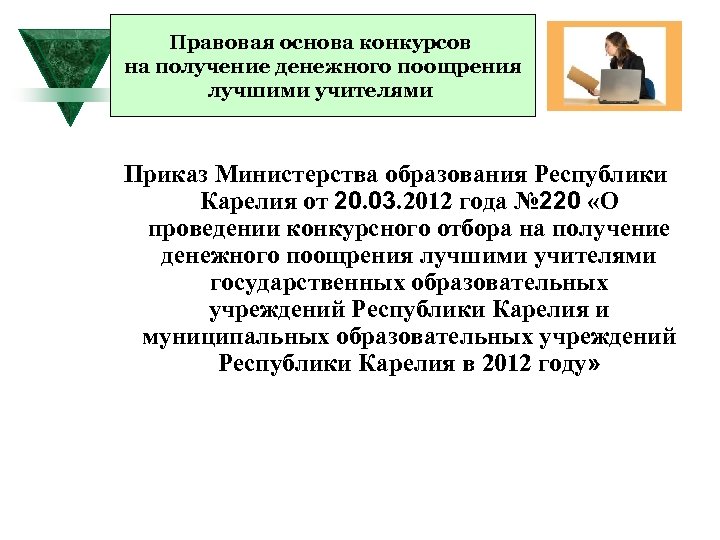 Правовая основа конкурсов на получение денежного поощрения лучшими учителями

Приказ Министерства образования Республики Карелия от 20.03.2012 года №220 «О проведении конкурсного отбора на получение денежного поощрения лучшими учителями государственных образовательных учреждений Республики Карелия и муниципальных образовательных учреждений Республики Карелия в 2012 году»